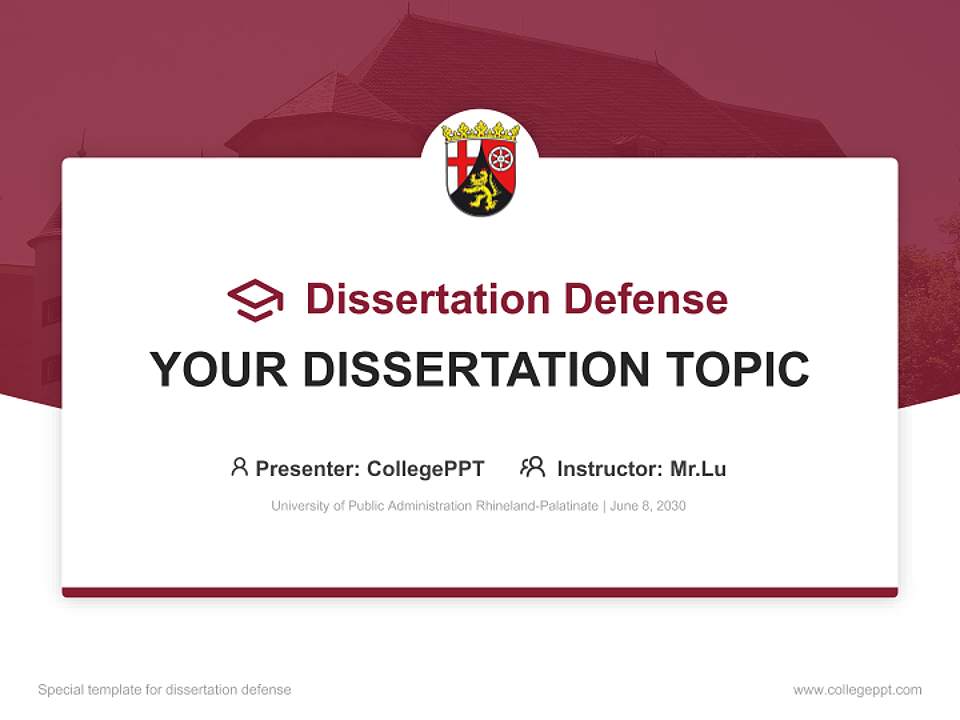 Dissertation Defense

YOUR DISSERTATION TOPIC

Presenter: CollegePPT Instructor: Mr.Lu

University of Public Administration Rhineland-Palatinate | June 8, 2030

Special template for dissertation defense

www.collegeppt.com